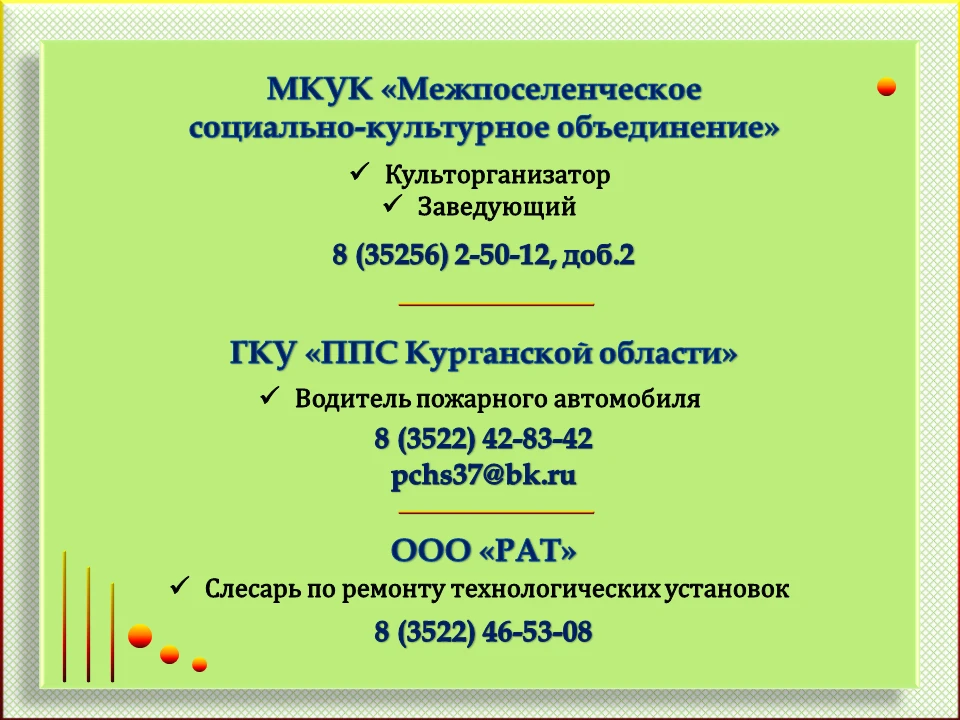 МКУК «Межпоселенческое социально-культурное объединение»

✓ Культорганизатор
✓ Заведующий

8 (35256) 2-50-12, доб.2

ГКУ «ППС Курганской области»

✓ Водитель пожарного автомобиля

8 (3522) 42-83-42
pchs37@bk.ru

ООО «РАТ»

✓ Слесарь по ремонту технологических установок

8 (3522) 46-53-08